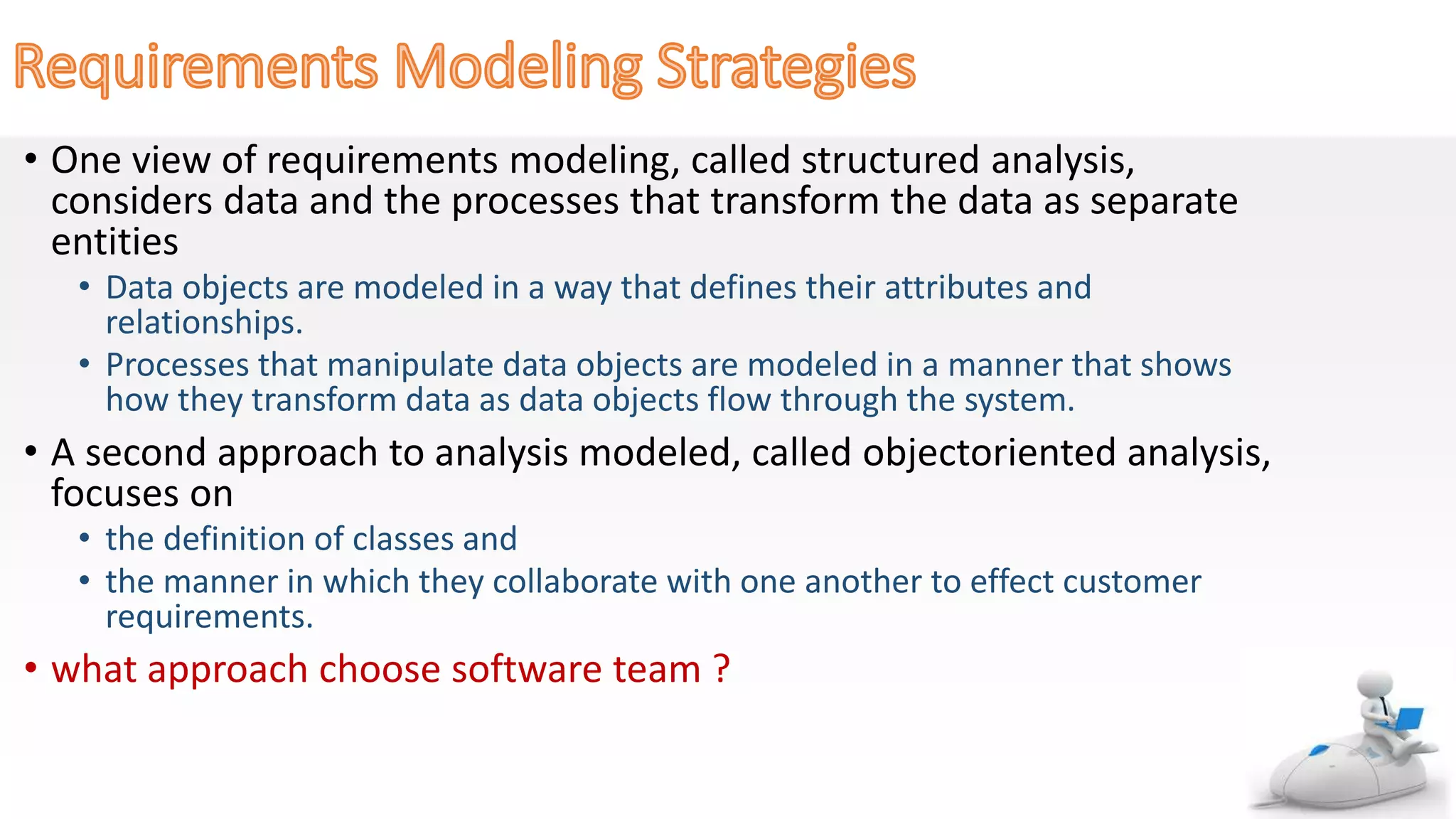 Requirements Modeling Strategies

• One view of requirements modeling, called structured analysis, considers data and the processes that transform the data as separate entities
  • Data objects are modeled in a way that defines their attributes and relationships.
  • Processes that manipulate data objects are modeled in a manner that shows how they transform data as data objects flow through the system.
• A second approach to analysis modeled, called objectoriented analysis, focuses on
  • the definition of classes and
  • the manner in which they collaborate with one another to effect customer requirements.
• what approach choose software team ?